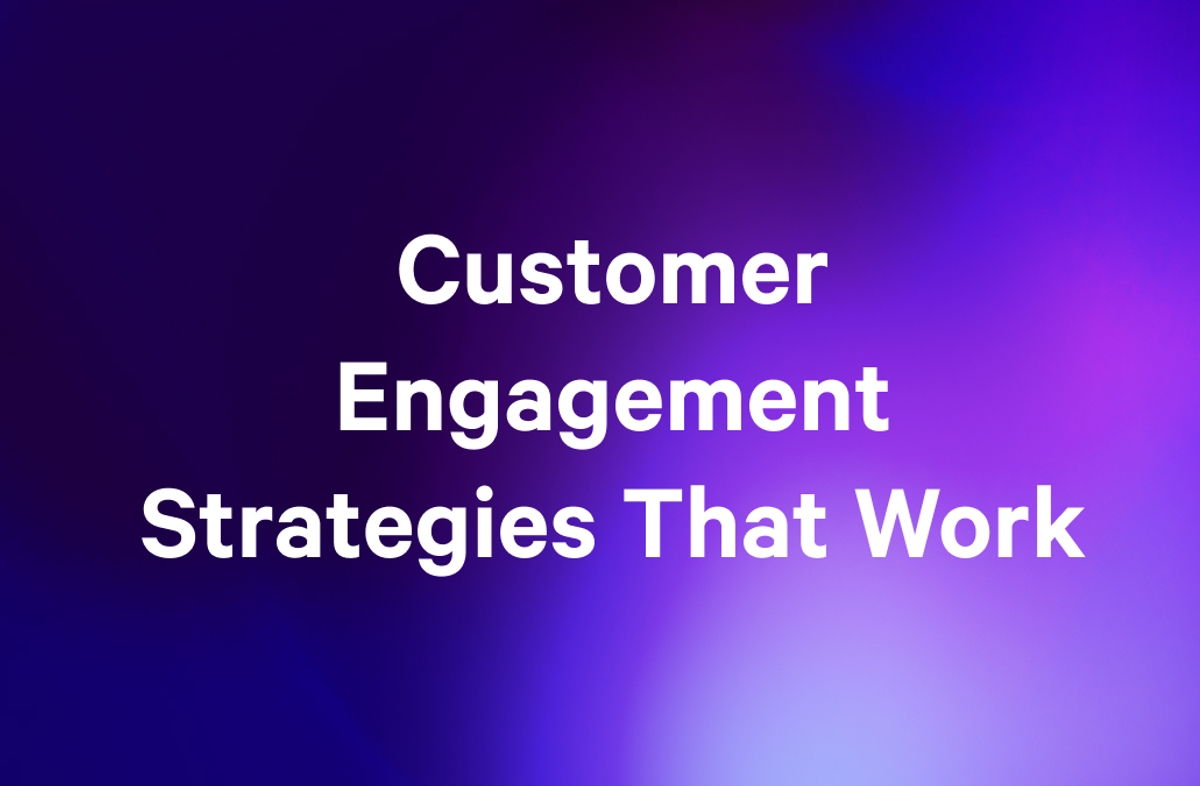 Customer Engagement Strategies That Work